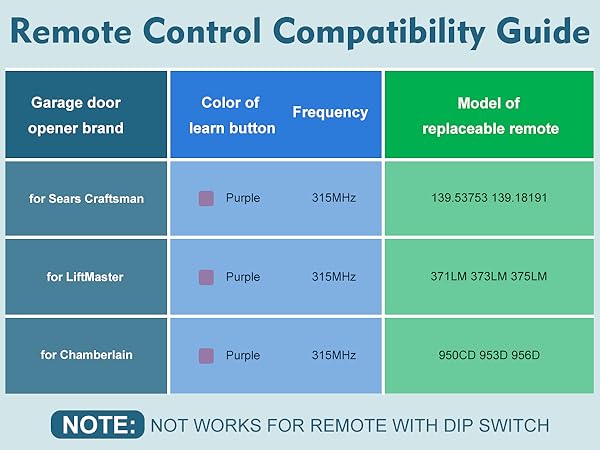 Remote Control Compatibility Guide

| Garage door opener brand | Color of learn button | Frequency | Model of replaceable remote |
|---|---|---|---|
| for Sears Craftsman | Purple | 315MHz | 139.53753 139.18191 |
| for LiftMaster | Purple | 315MHz | 371LM 373LM 375LM |
| for Chamberlain | Purple | 315MHz | 950CD 953D 956D |

NOTE: NOT WORKS FOR REMOTE WITH DIP SWITCH